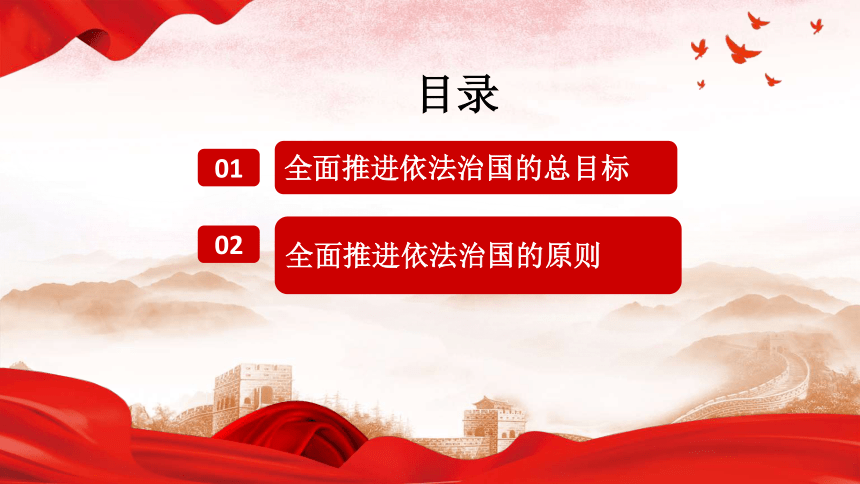 目录

01 全面推进依法治国的总目标

02 全面推进依法治国的原则